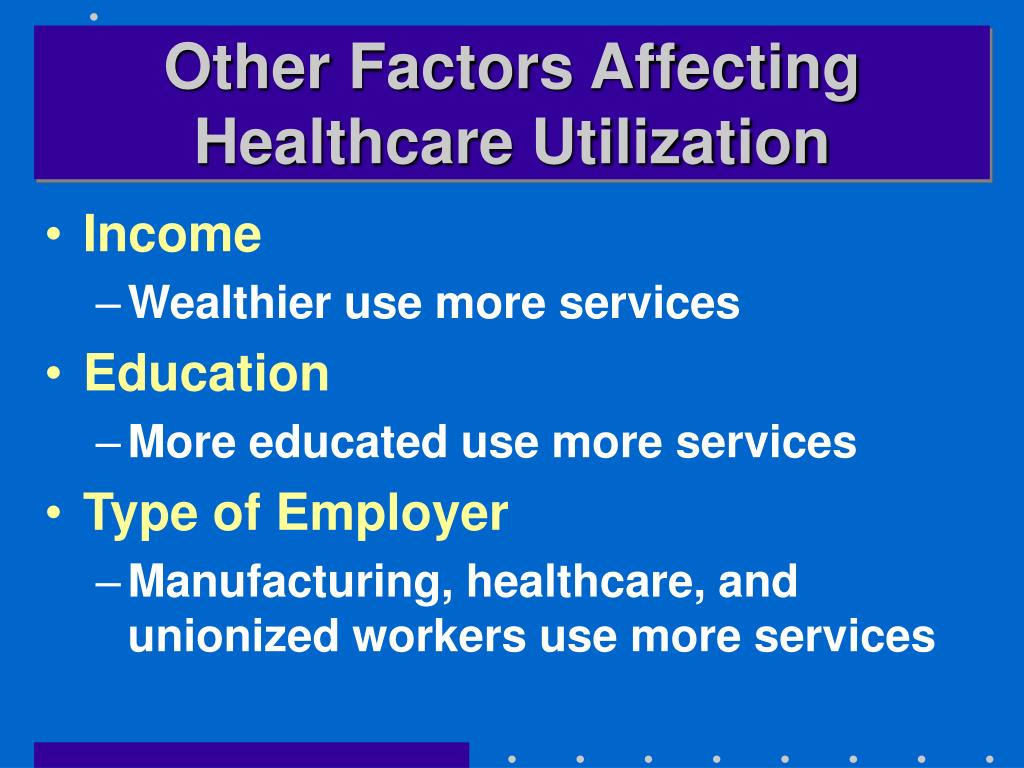 Other Factors Affecting Healthcare Utilization

• Income
– Wealthier use more services
• Education
– More educated use more services
• Type of Employer
– Manufacturing, healthcare, and unionized workers use more services